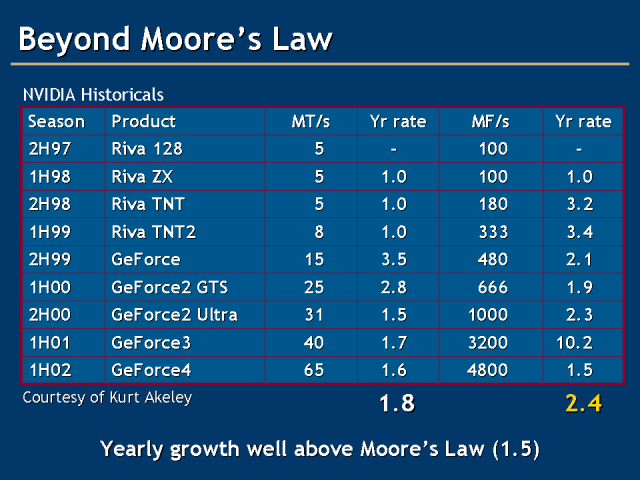 Beyond Moore's Law

NVIDIA Historicals

| Season | Product | MT/s | Yr rate | MF/s | Yr rate |
|---|---|---|---|---|---|
| 2H97 | Riva 128 | 5 | - | 100 | - |
| 1H98 | Riva ZX | 5 | 1.0 | 100 | 1.0 |
| 2H98 | Riva TNT | 5 | 1.0 | 180 | 3.2 |
| 1H99 | Riva TNT2 | 8 | 1.0 | 333 | 3.4 |
| 2H99 | GeForce | 15 | 3.5 | 480 | 2.1 |
| 1H00 | GeForce2 GTS | 25 | 2.8 | 666 | 1.9 |
| 2H00 | GeForce2 Ultra | 31 | 1.5 | 1000 | 2.3 |
| 1H01 | GeForce3 | 40 | 1.7 | 3200 | 10.2 |
| 1H02 | GeForce4 | 65 | 1.6 | 4800 | 1.5 |

Courtesy of Kurt Akeley

1.8

2.4

Yearly growth well above Moore's Law (1.5)